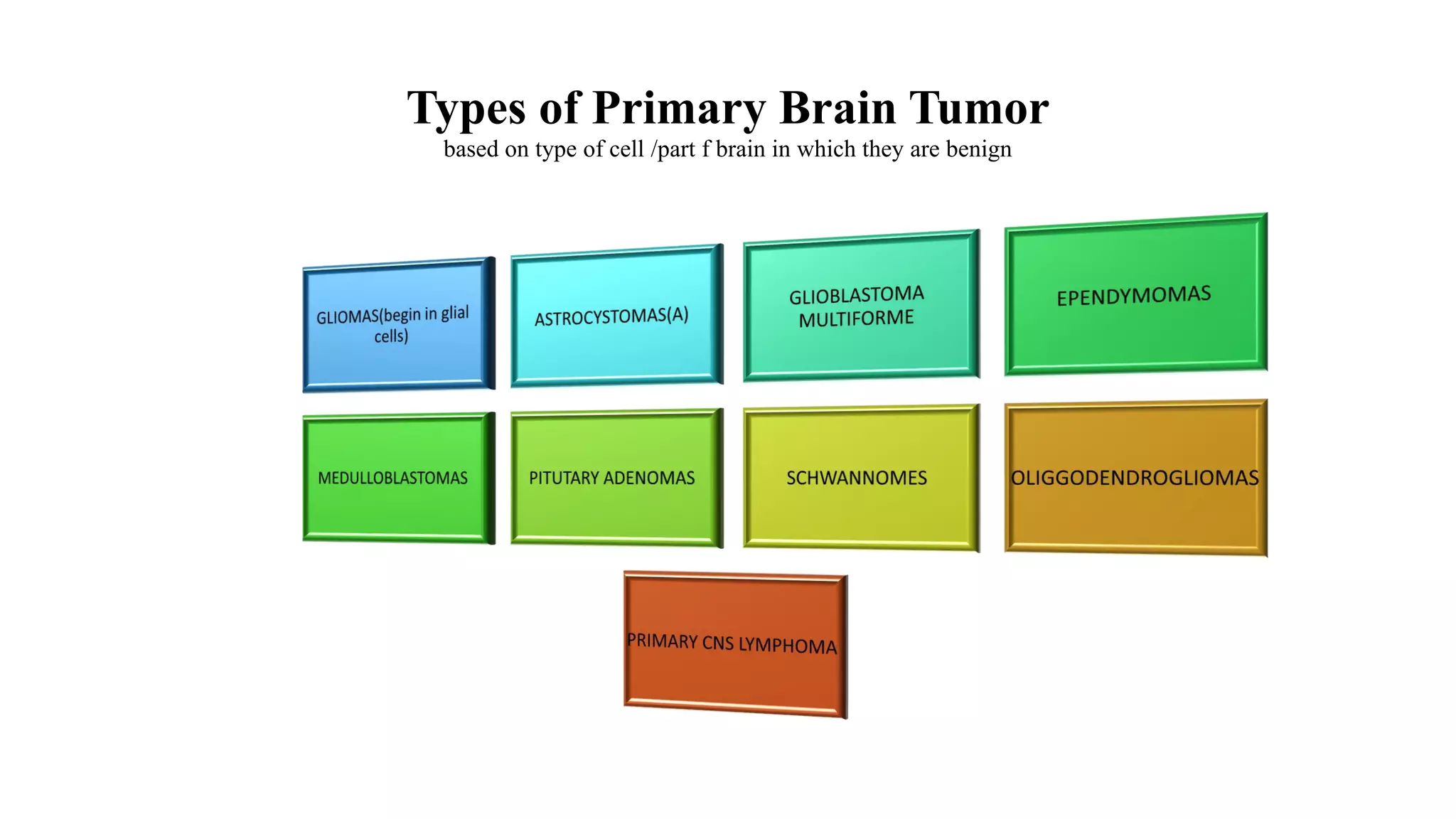 Types of Primary Brain Tumor

based on type of cell /part f brain in which they are benign

GLIOMAS(begin in glial cells)

ASTROCYSTOMAS(A)

GLIOBLASTOMA MULTIFORME

EPENDYMOMAS

MEDULLOBLASTOMAS

PITUTARY ADENOMAS

SCHWANNOMES

OLIGGODENDROGLIOMAS

PRIMARY CNS LYMPHOMA